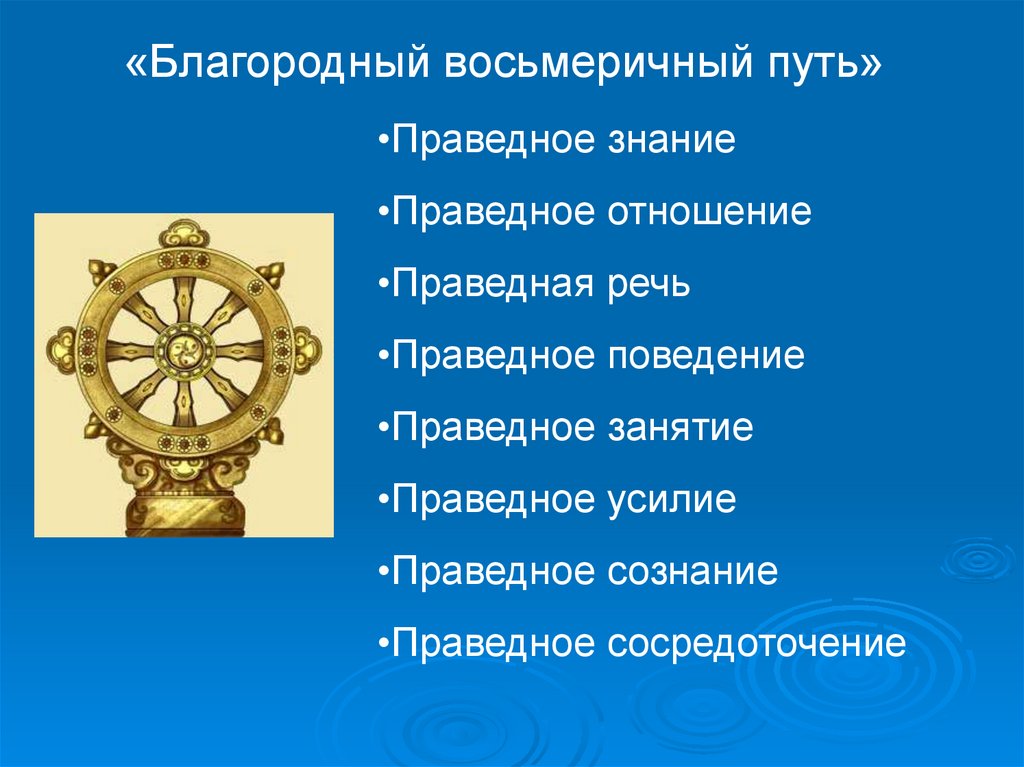 «Благородный восьмеричный путь»

•Праведное знание

•Праведное отношение

•Праведная речь

•Праведное поведение

•Праведное занятие

•Праведное усилие

•Праведное сознание

•Праведное сосредоточение